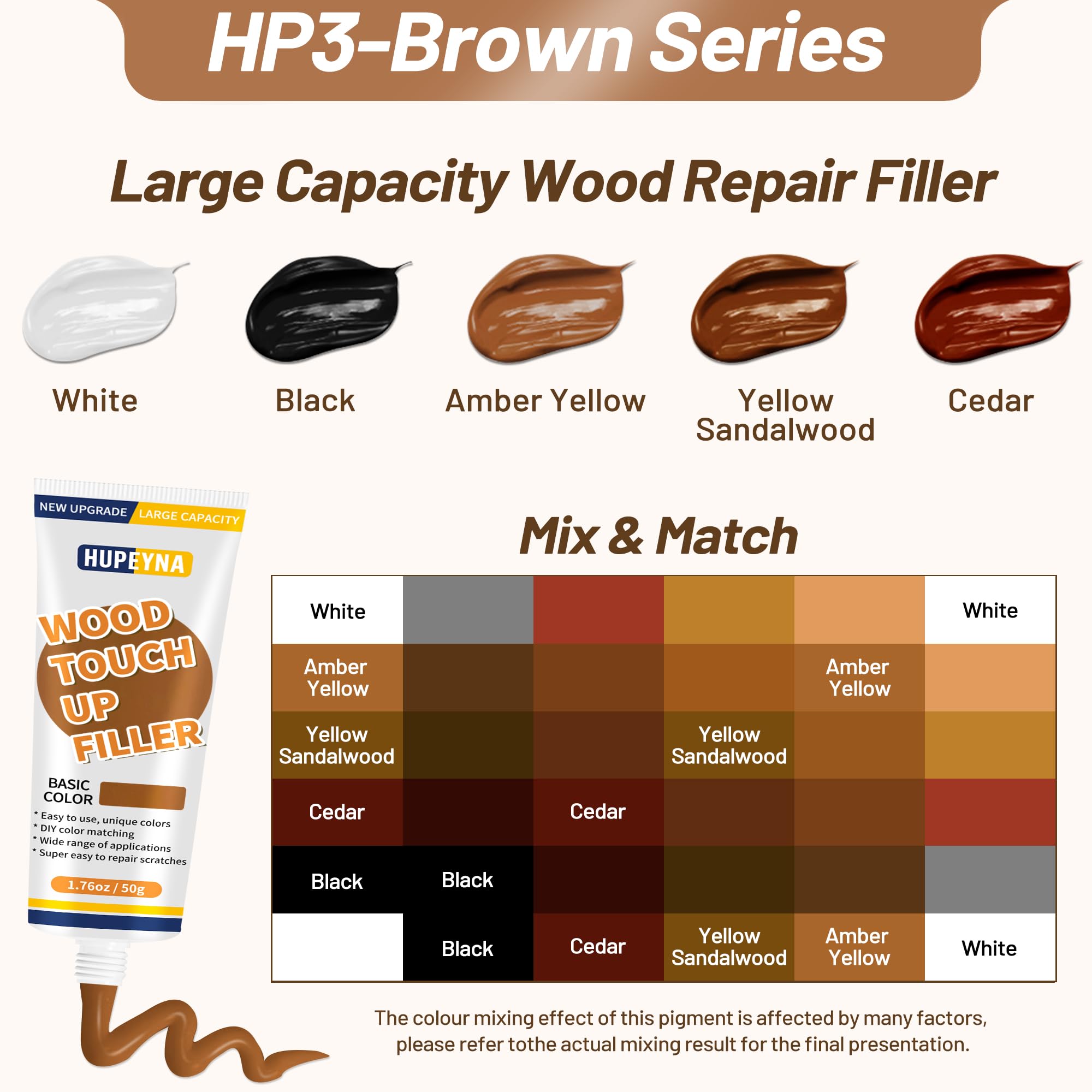 HP3-Brown Series

Large Capacity Wood Repair Filler

White

Black

Amber Yellow

Yellow Sandalwood

Cedar

NEW UPGRADE LARGE CAPACITY

HUPEYNA

WOOD TOUCH UP FILLER

BASIC COLOR

* Easy to use, unique colors
* DIY color matching
* Wide range of applications
* Super easy to repair scratches

1.76oz / 50g

Mix & Match

| White | | | | | White |
|---|---|---|---|---|---|
| Amber Yellow | | | | Amber Yellow | |
| Yellow Sandalwood | | | Yellow Sandalwood | | |
| Cedar | | Cedar | | | |
| Black | Black | | | | |
| | Black | Cedar | Yellow Sandalwood | Amber Yellow | White |

The colour mixing effect of this pigment is affected by many factors, please refer tothe actual mixing result for the final presentation.